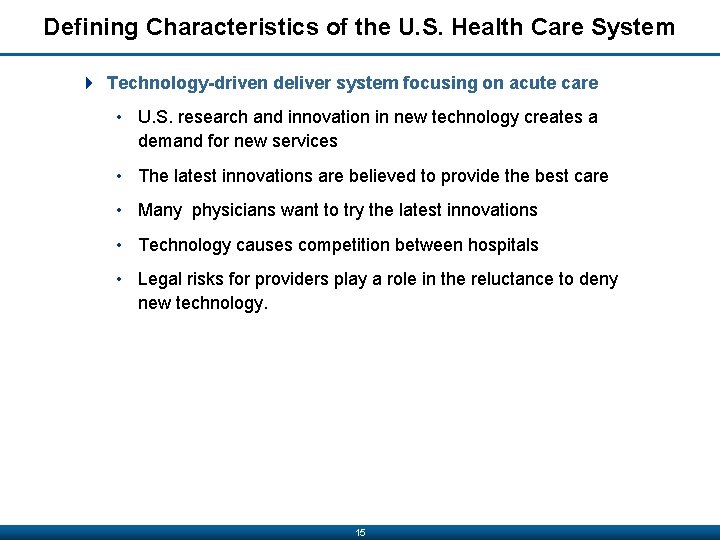 Defining Characteristics of the U.S. Health Care System

Technology-driven deliver system focusing on acute care

• U.S. research and innovation in new technology creates a demand for new services

• The latest innovations are believed to provide the best care

• Many physicians want to try the latest innovations

• Technology causes competition between hospitals

• Legal risks for providers play a role in the reluctance to deny new technology.

15